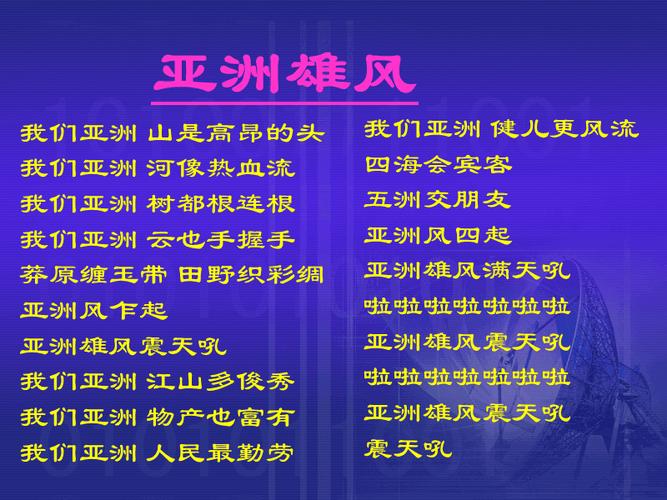 亚洲雄风

我们亚洲 山是高昂的头
我们亚洲 河像热血流
我们亚洲 树都根连根
我们亚洲 云也手握手
莽原缠玉带 田野织彩绸
亚洲风乍起
亚洲雄风震天吼
我们亚洲 江山多俊秀
我们亚洲 物产也富有
我们亚洲 人民最勤劳

我们亚洲 健儿更风流
四海会宾客
五洲交朋友
亚洲风四起
亚洲雄风满天吼
啦啦啦啦啦啦啦
亚洲雄风震天吼
啦啦啦啦啦啦啦
亚洲雄风震天吼
震天吼